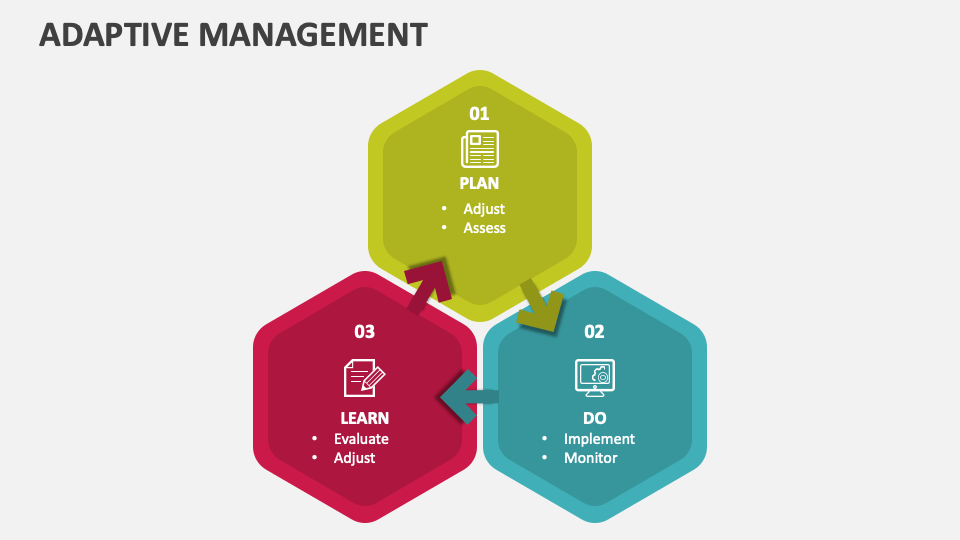 ADAPTIVE MANAGEMENT

01
PLAN
• Adjust
• Assess

02
DO
• Implement
• Monitor

03
LEARN
• Evaluate
• Adjust